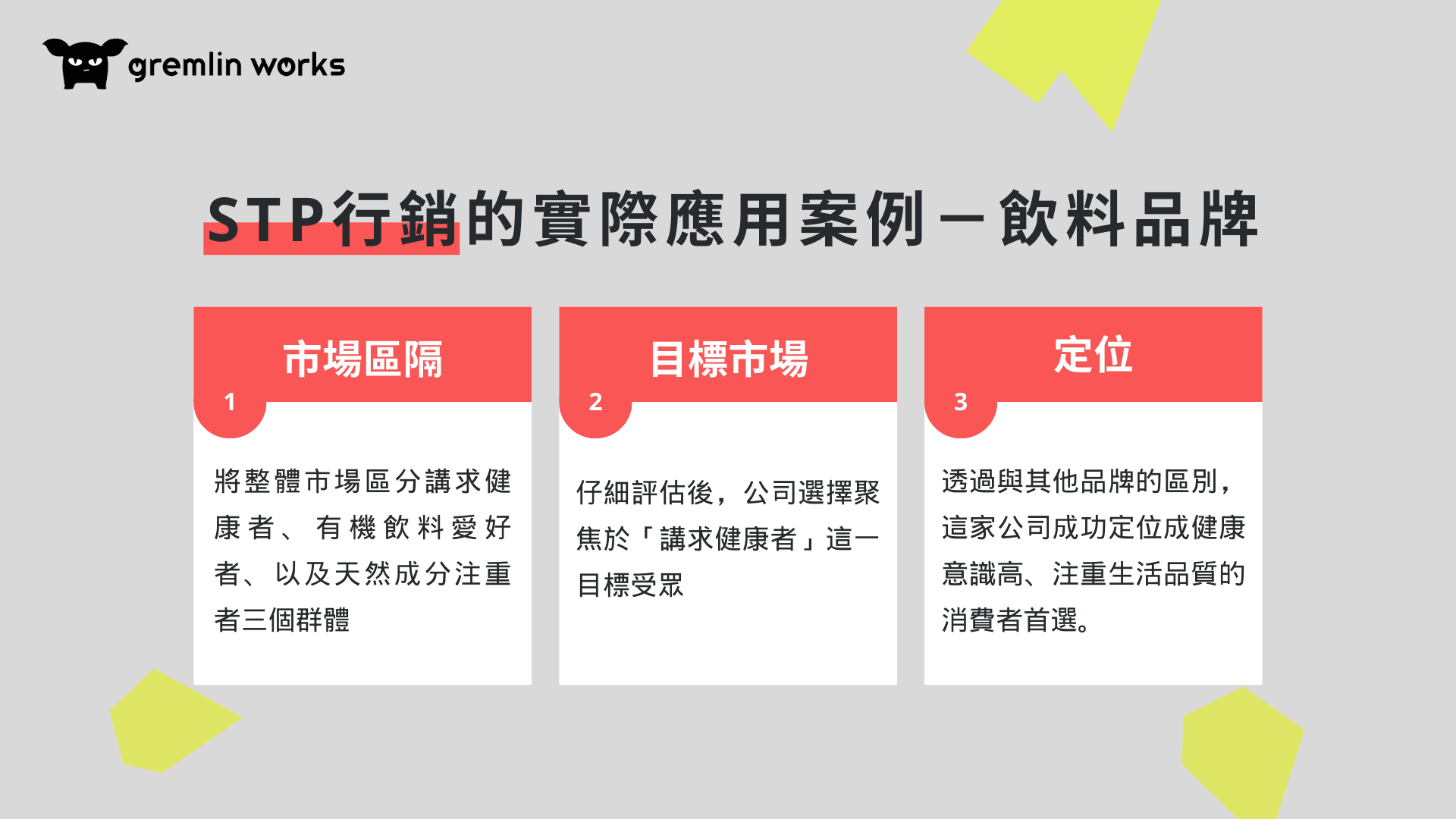 gremlin works

STP行銷的實際應用案例－飲料品牌

市場區隔
1
將整體市場區分講求健康者、有機飲料愛好者、以及天然成分注重者三個群體

目標市場
2
仔細評估後，公司選擇聚焦於「講求健康者」這一目標受眾

定位
3
透過與其他品牌的區別，這家公司成功定位成健康意識高、注重生活品質的消費者首選。